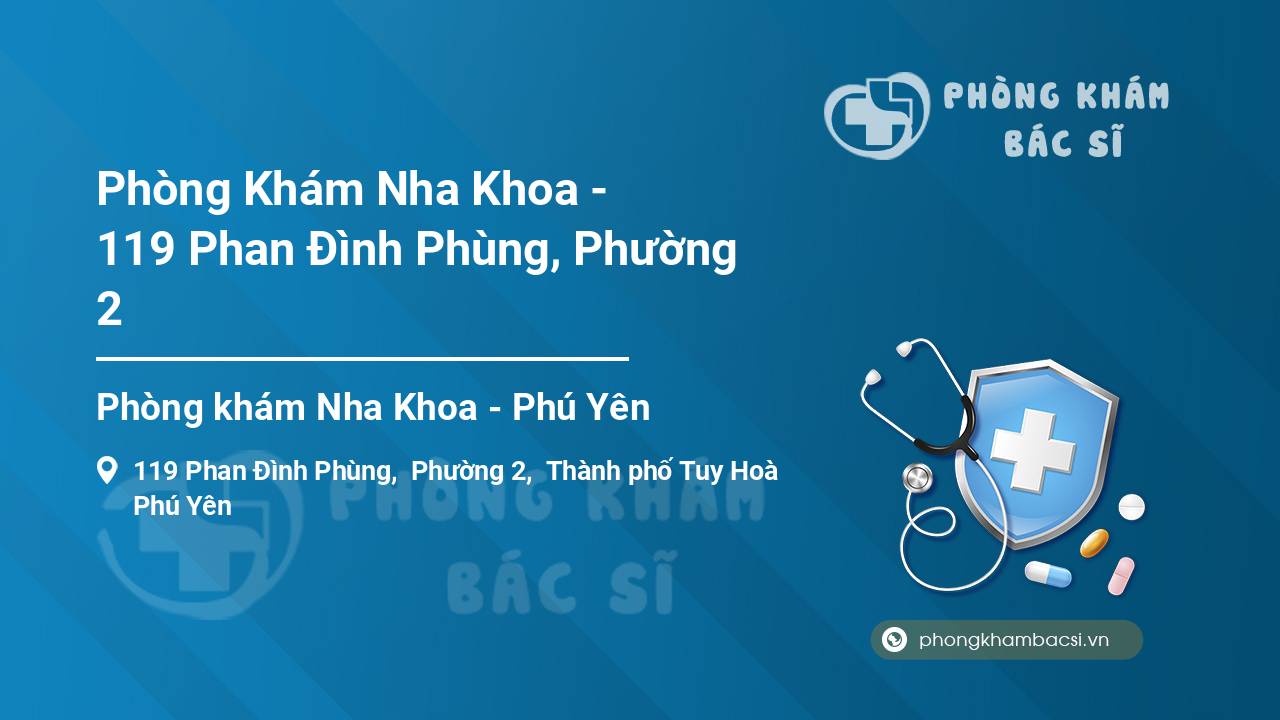 PHÒNG KHÁM BÁC SĨ

Phòng Khám Nha Khoa - 119 Phan Đình Phùng, Phường 2

Phòng khám Nha Khoa - Phú Yên

119 Phan Đình Phùng, Phường 2, Thành phố Tuy Hoà Phú Yên

PHÒNG KHÁM BÁC SĨ

phongkhambacsi.vn